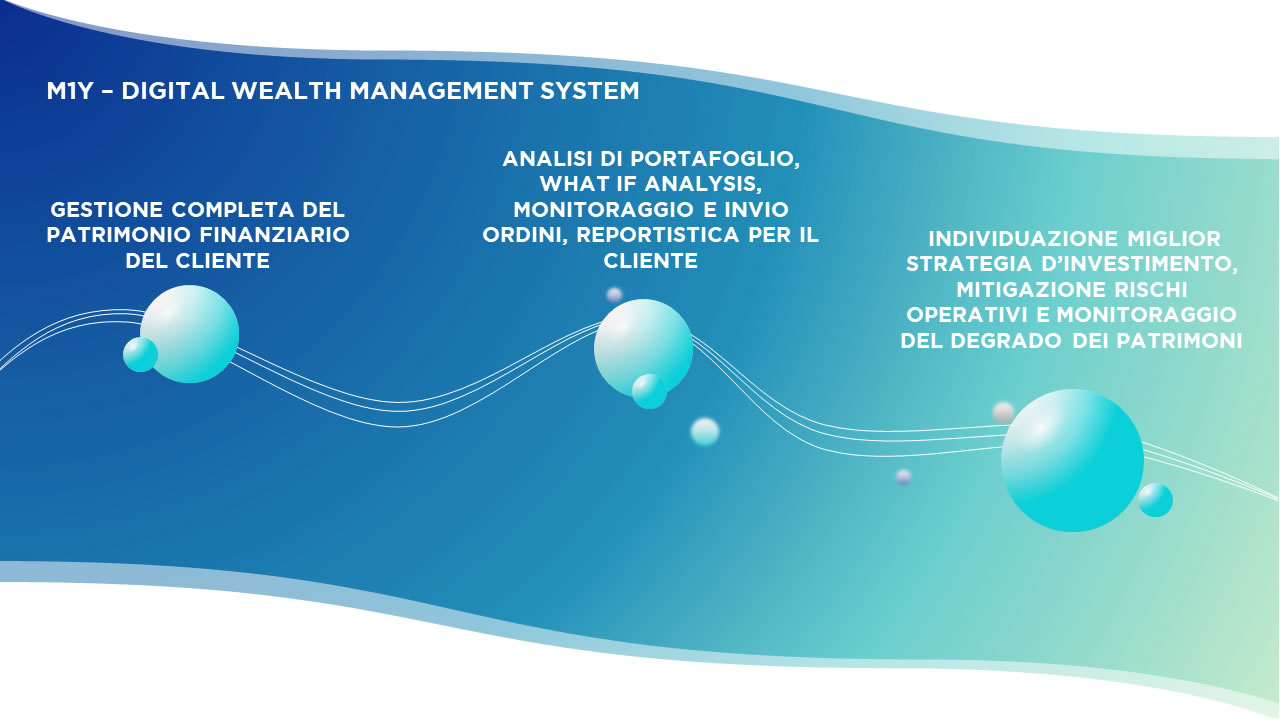 M1Y – DIGITAL WEALTH MANAGEMENT SYSTEM

GESTIONE COMPLETA DEL PATRIMONIO FINANZIARIO DEL CLIENTE

ANALISI DI PORTAFOGLIO, WHAT IF ANALYSIS, MONITORAGGIO E INVIO ORDINI, REPORTISTICA PER IL CLIENTE

INDIVIDUAZIONE MIGLIOR STRATEGIA D'INVESTIMENTO, MITIGAZIONE RISCHI OPERATIVI E MONITORAGGIO DEL DEGRADO DEI PATRIMONI